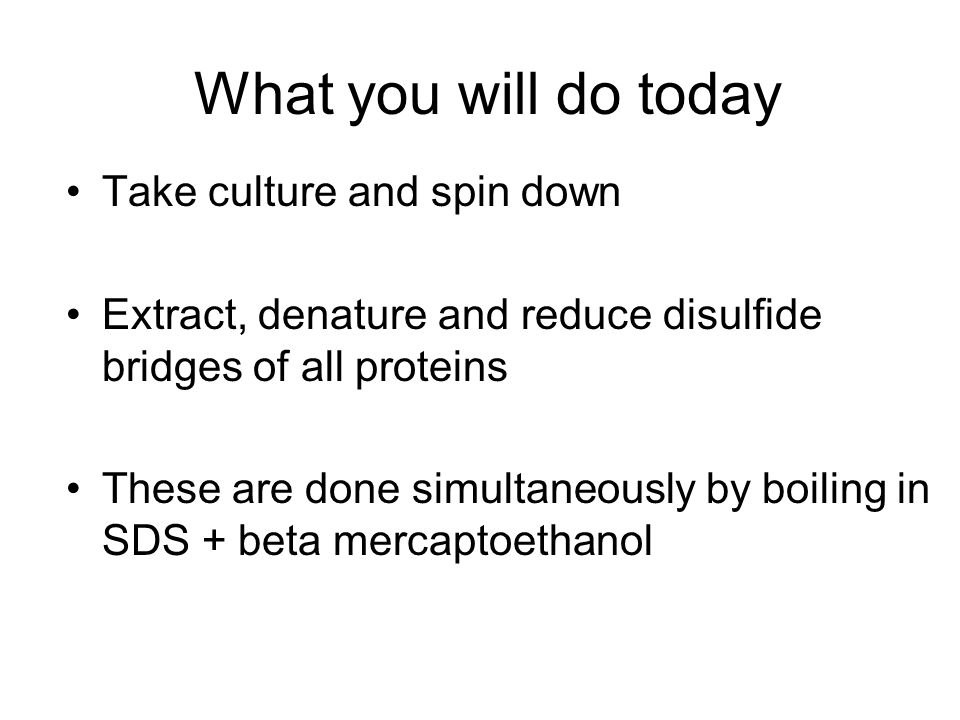 What you will do today

• Take culture and spin down

• Extract, denature and reduce disulfide bridges of all proteins

• These are done simultaneously by boiling in SDS + beta mercaptoethanol